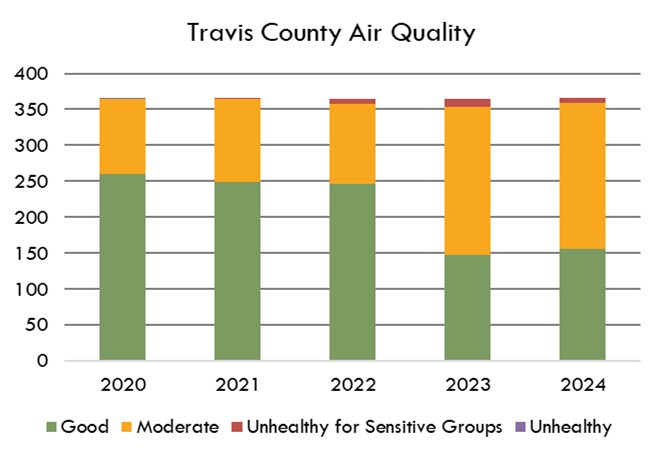 Travis County Air Quality

400
350
300
250
200
150
100
50
0

2020
2021
2022
2023
2024

Good
Moderate
Unhealthy for Sensitive Groups
Unhealthy